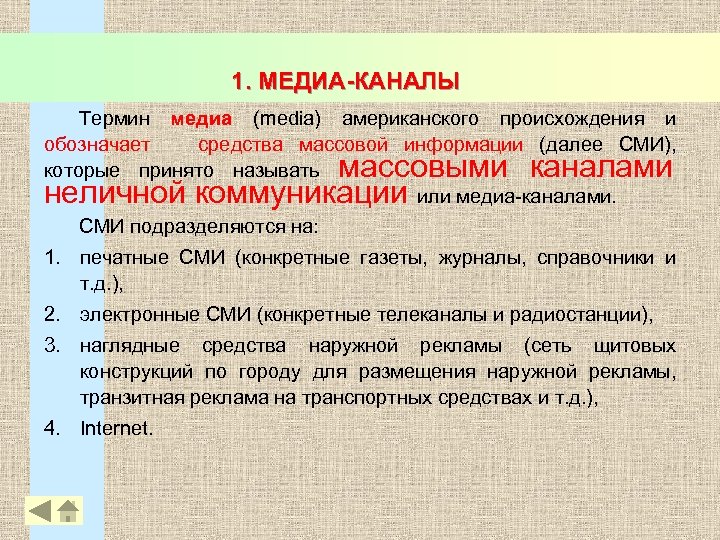 1. МЕДИА-КАНАЛЫ

Термин медиа (media) американского происхождения и обозначает средства массовой информации (далее СМИ), которые принято называть массовыми каналами неличной коммуникации или медиа-каналами.

СМИ подразделяются на:

1. печатные СМИ (конкретные газеты, журналы, справочники и т.д.),
2. электронные СМИ (конкретные телеканалы и радиостанции),
3. наглядные средства наружной рекламы (сеть щитовых конструкций по городу для размещения наружной рекламы, транзитная реклама на транспортных средствах и т.д.),
4. Internet.